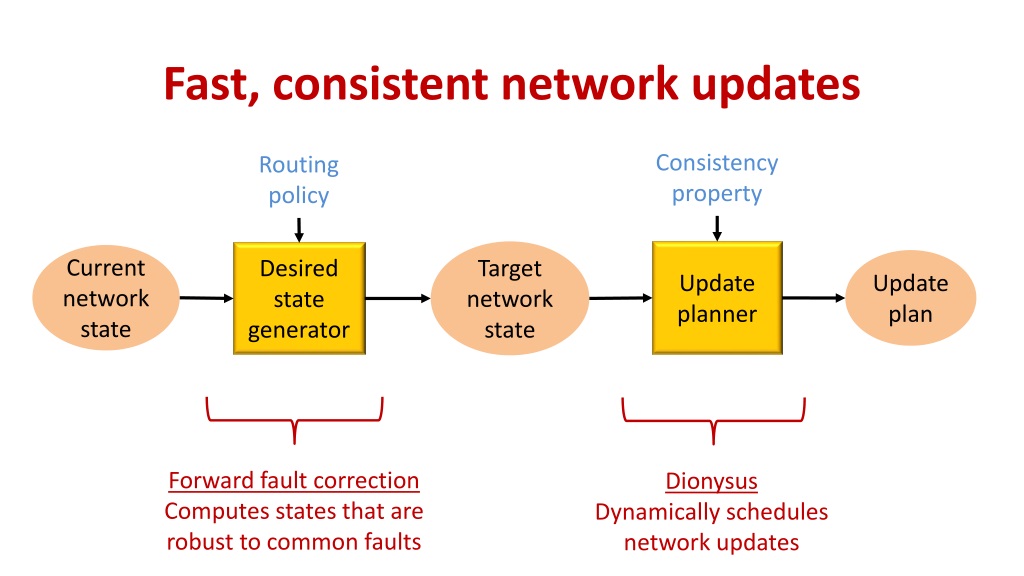 Fast, consistent network updates

Routing policy

Consistency property

Current network state

Desired state generator

Target network state

Update planner

Update plan

Forward fault correction
Computes states that are robust to common faults

Dionysus
Dynamically schedules network updates